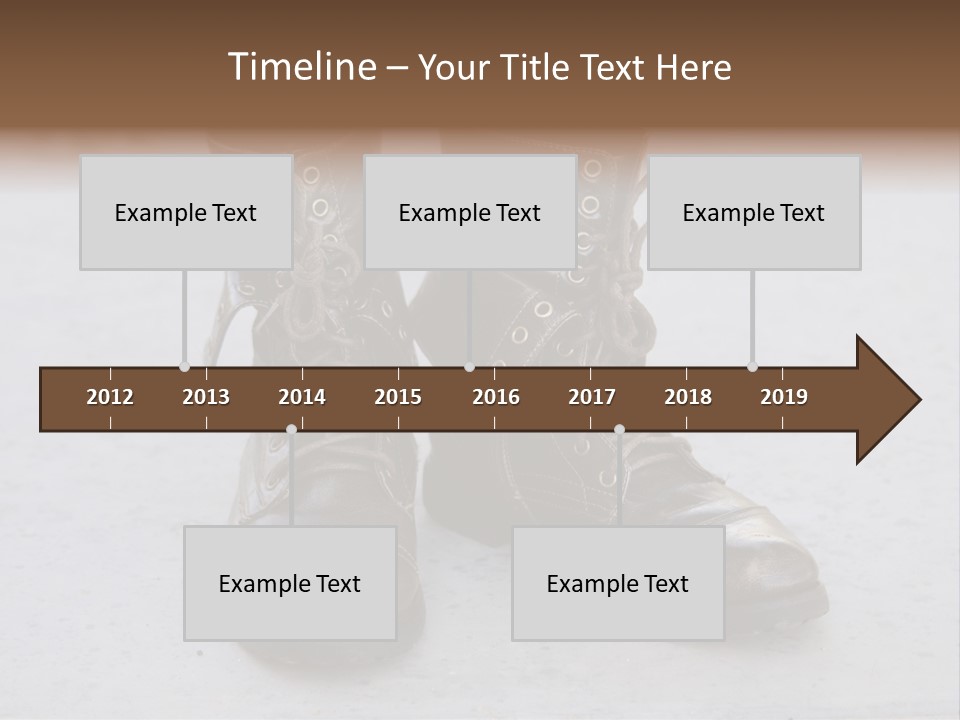 Timeline – Your Title Text Here

Example Text

Example Text

Example Text

2012 2013 2014 2015 2016 2017 2018 2019

Example Text

Example Text